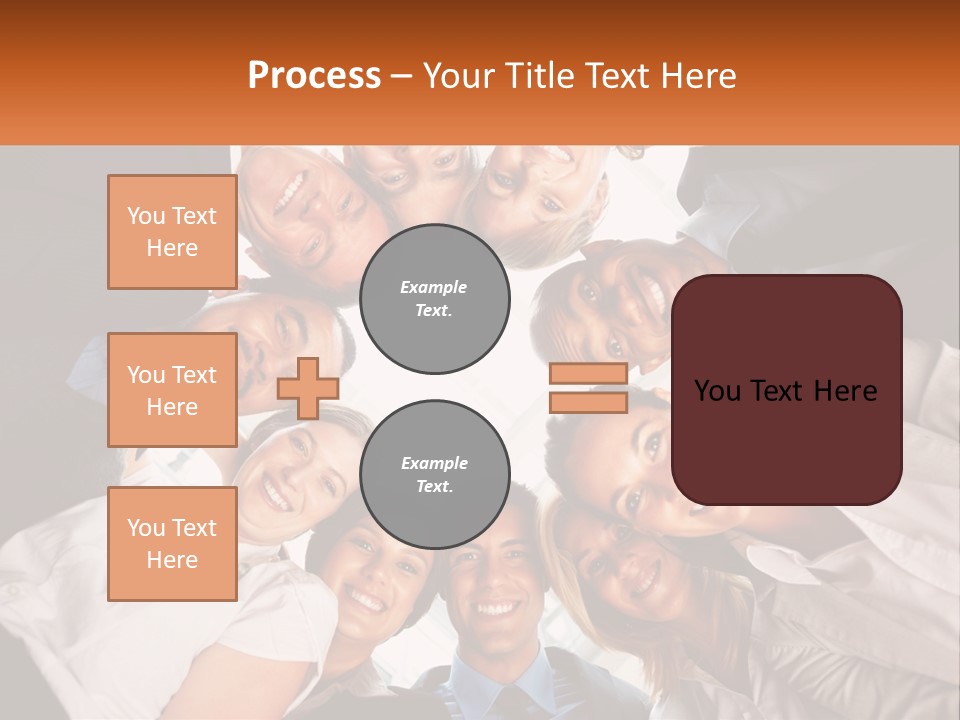 Process – Your Title Text Here

You Text Here

You Text Here

You Text Here

Example Text.

Example Text.

You Text Here